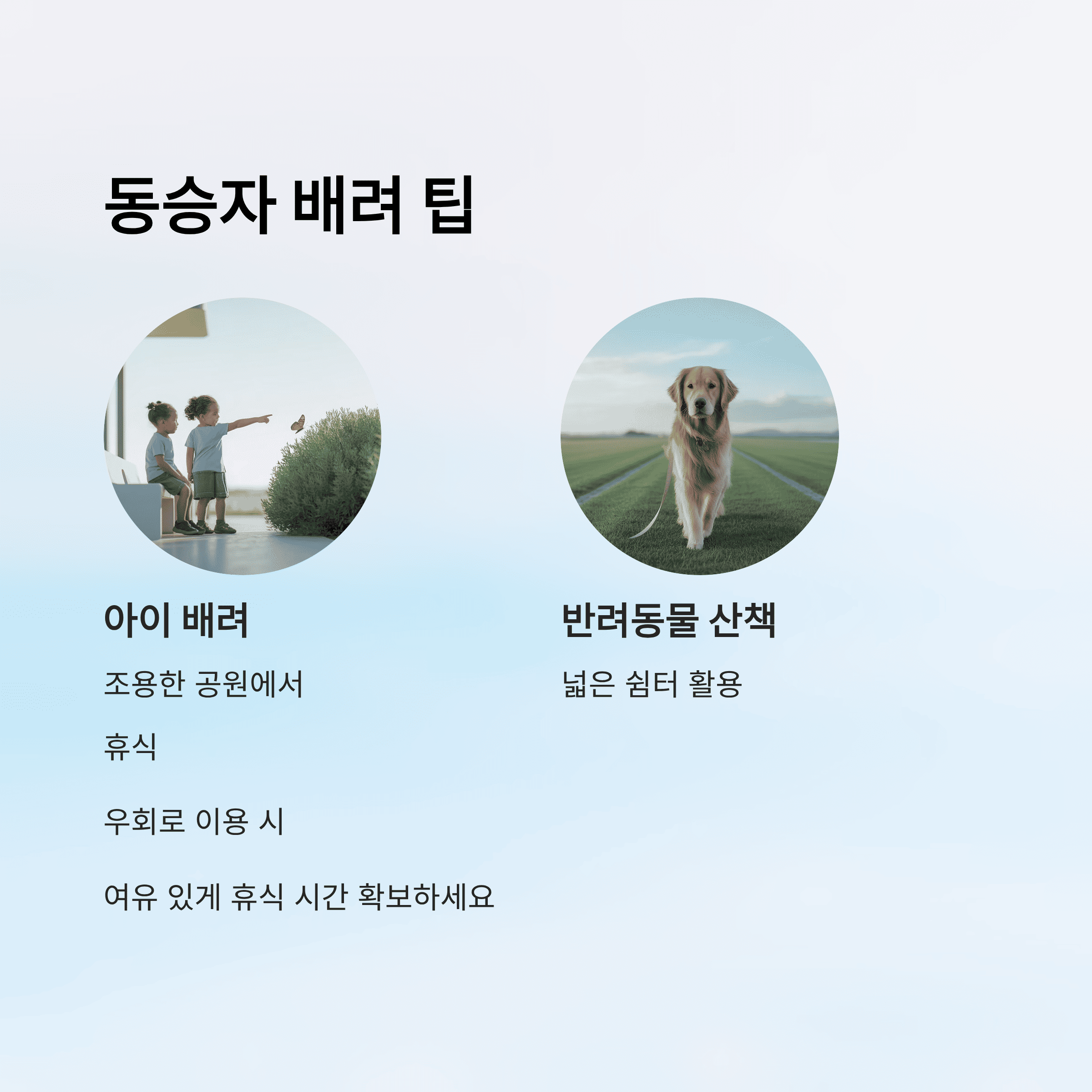 동승자 배려 팁

아이 배려

조용한 공원에서

휴식

우회로 이용 시

여유 있게 휴식 시간 확보하세요

반려동물 산책

넓은 쉼터 활용